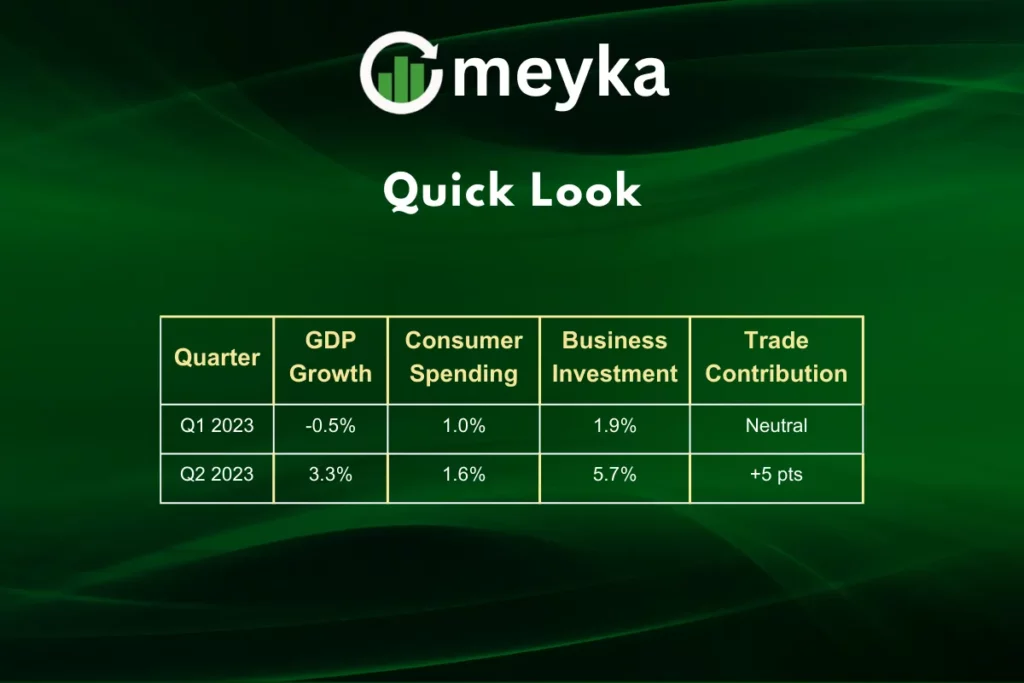 meyka

Quick Look

| Quarter | GDP Growth | Consumer Spending | Business Investment | Trade Contribution |
|---|---|---|---|---|
| Q1 2023 | -0.5% | 1.0% | 1.9% | Neutral |
| Q2 2023 | 3.3% | 1.6% | 5.7% | +5 pts |